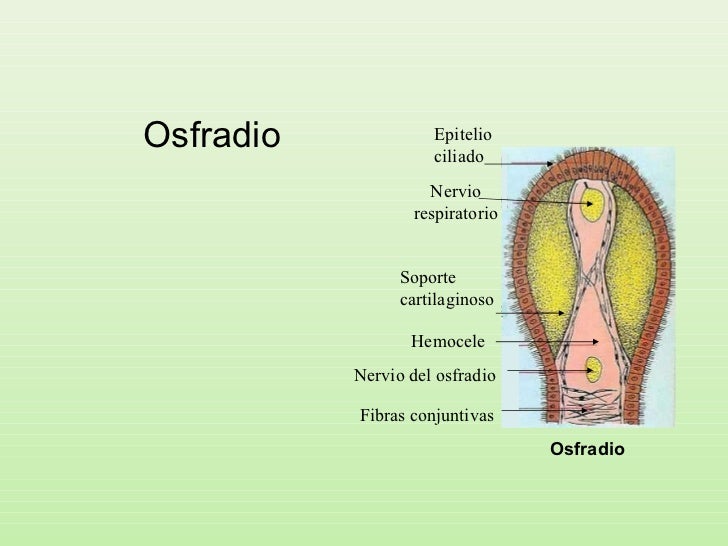 Osfradio

Epitelio ciliado

Nervio respiratorio

Soporte cartilaginoso

Hemocele

Nervio del osfradio

Fibras conjuntivas

Osfradio